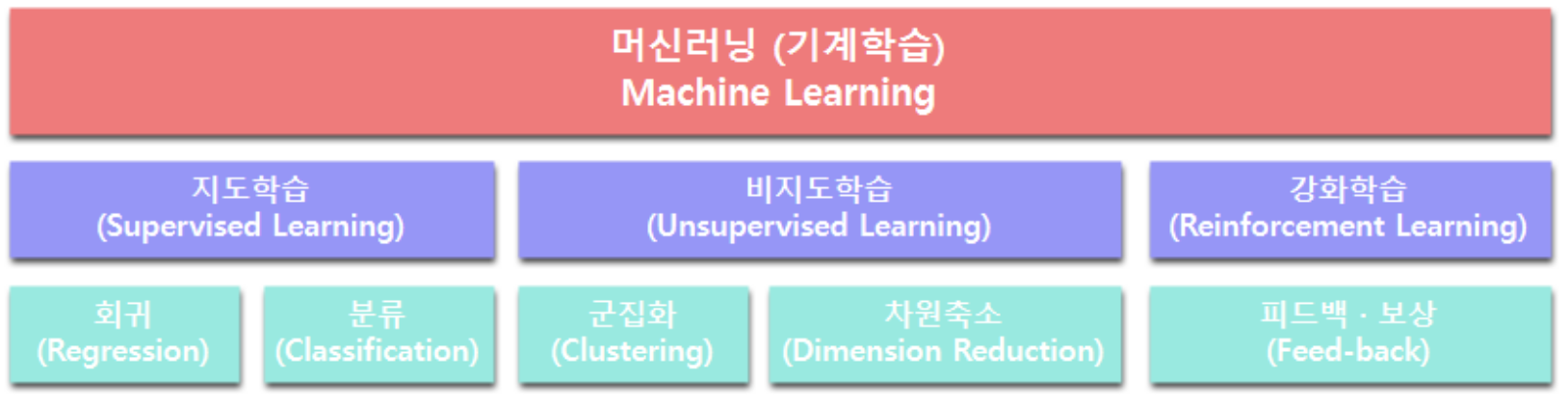 머신러닝 (기계학습)
Machine Learning

지도학습
(Supervised Learning)

비지도학습
(Unsupervised Learning)

강화학습
(Reinforcement Learning)

회귀
(Regression)

분류
(Classification)

군집화
(Clustering)

차원축소
(Dimension Reduction)

피드백 · 보상
(Feed-back)